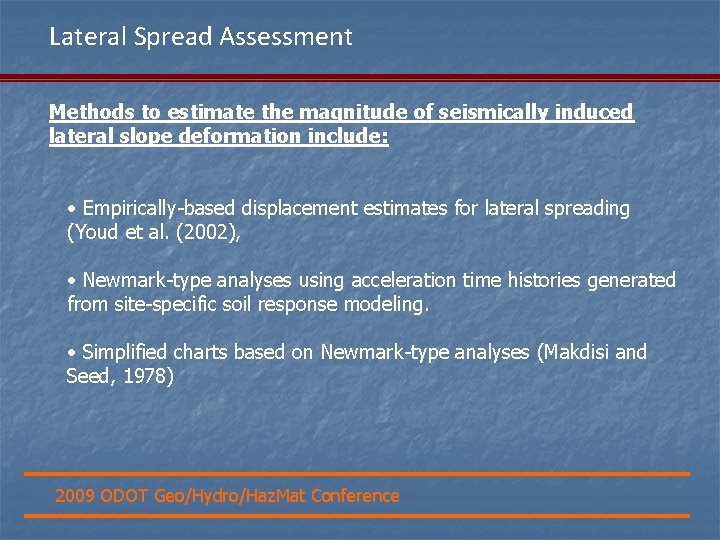 Lateral Spread Assessment

Methods to estimate the magnitude of seismically induced lateral slope deformation include:

• Empirically-based displacement estimates for lateral spreading (Youd et al. (2002),

• Newmark-type analyses using acceleration time histories generated from site-specific soil response modeling.

• Simplified charts based on Newmark-type analyses (Makdisi and Seed, 1978)

2009 ODOT Geo/Hydro/HazMat Conference